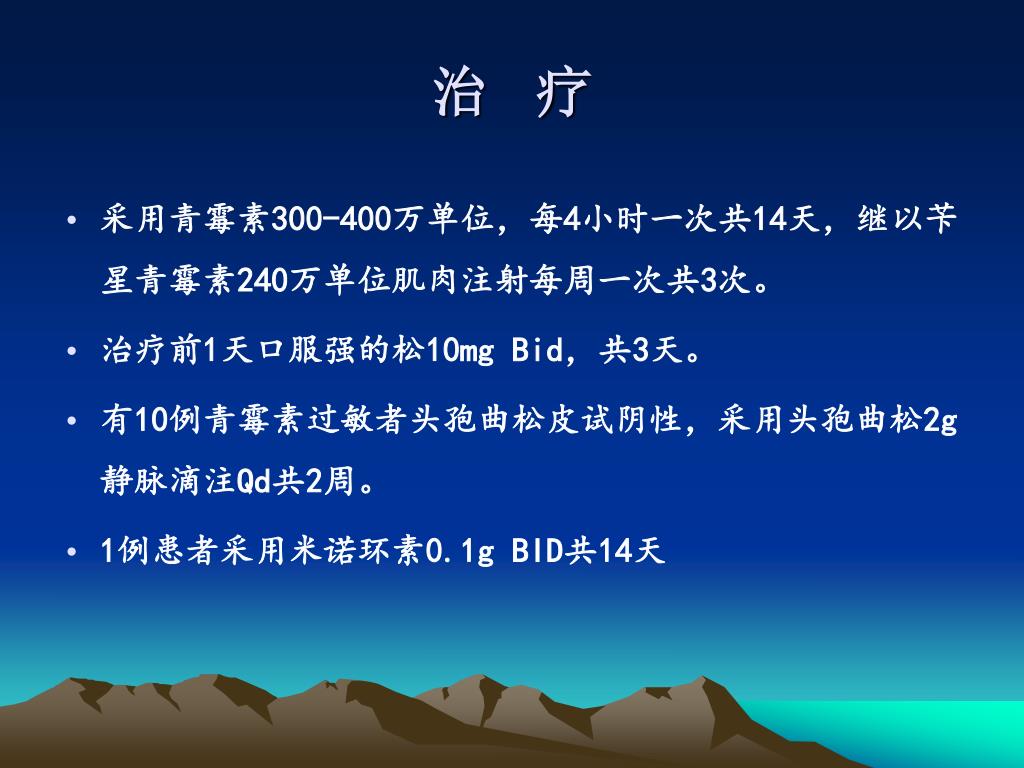 治 疗

• 采用青霉素300-400万单位，每4小时一次共14天，继以苄星青霉素240万单位肌肉注射每周一次共3次。

• 治疗前1天口服强的松10mg Bid，共3天。

• 有10例青霉素过敏者头孢曲松皮试阴性，采用头孢曲松2g静脉滴注Qd共2周。

• 1例患者采用米诺环素0.1g BID共14天